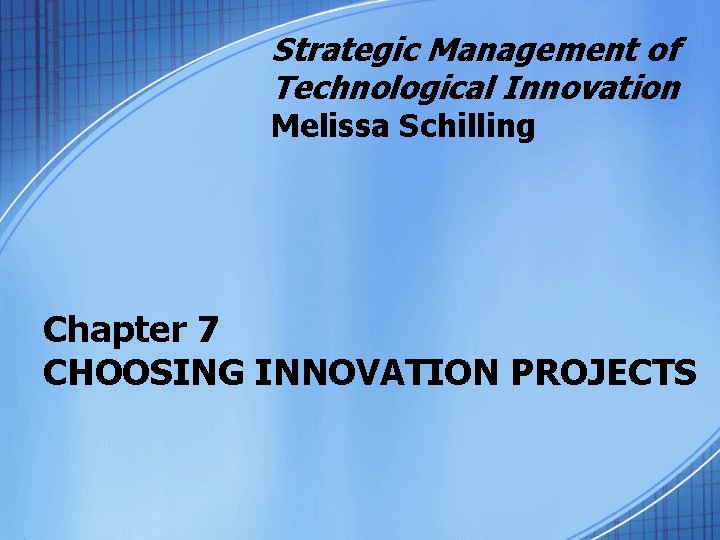 Strategic Management of Technological Innovation
Melissa Schilling

Chapter 7
CHOOSING INNOVATION PROJECTS